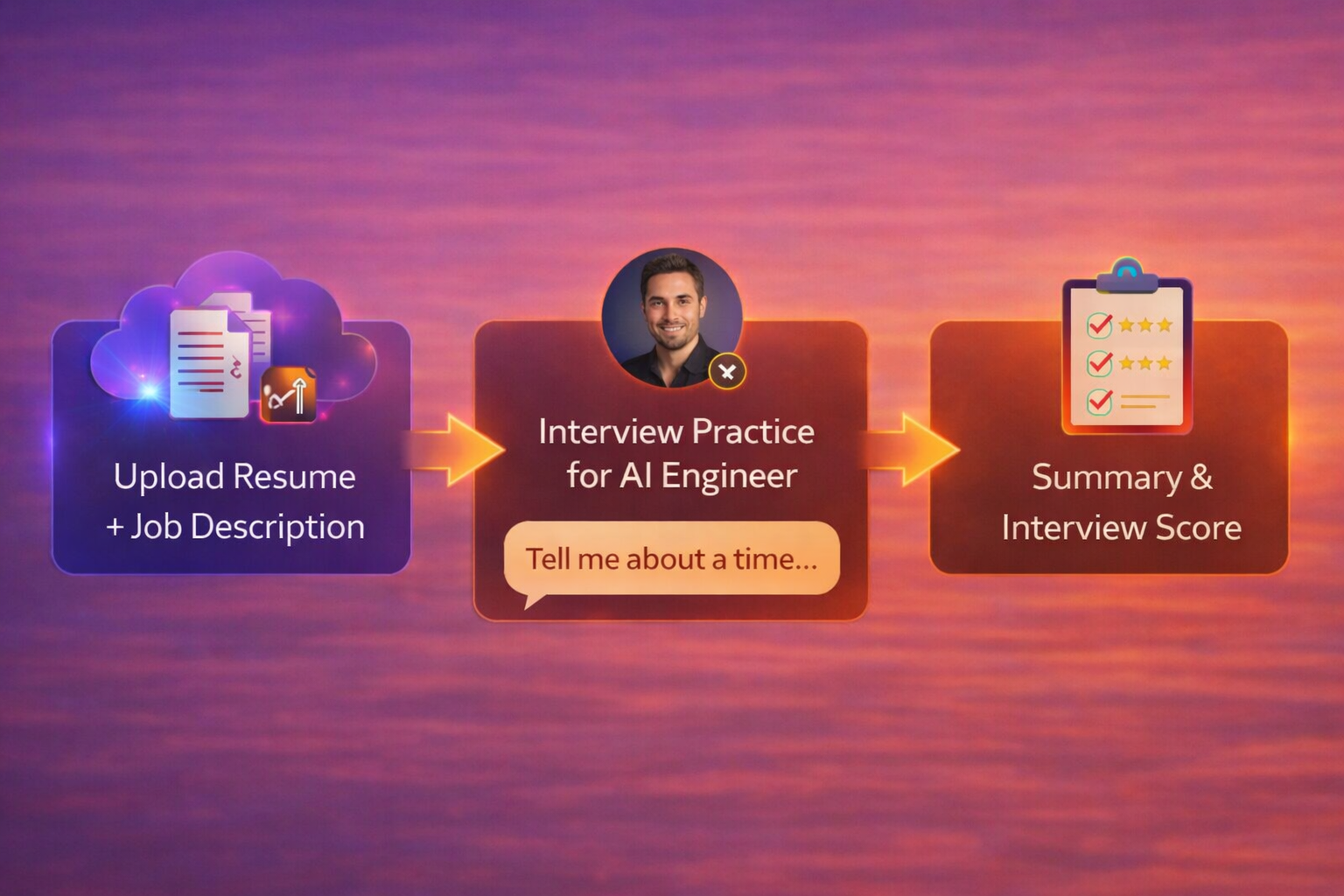 Upload Resume
+ Job Description

Interview Practice
for AI Engineer

Tell me about a time...

Summary &
Interview Score